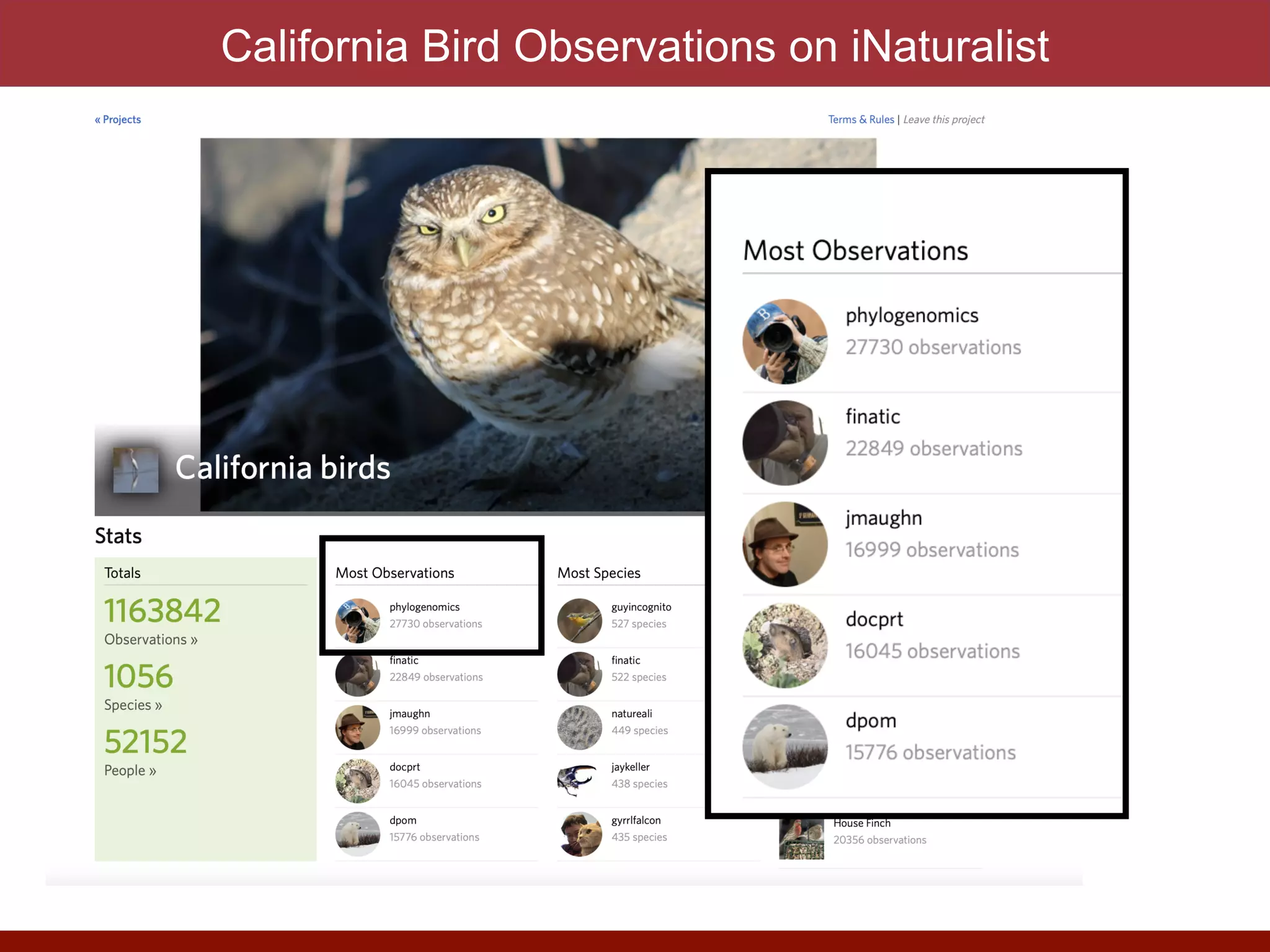 California Bird Observations on iNaturalist

« Projects

Terms & Rules | Leave this project

California birds

Stats

Totals

1163842

Observations »

1056

Species »

52152

People »

Most Observations

phylogenomics
27730 observations

finatic
22849 observations

jmaughn
16999 observations

docprt
16045 observations

dpom
15776 observations

Most Species

guyincognito
527 species

finatic
522 species

natureali
449 species

jaykeller
438 species

gyrrlfalcon
435 species

House Finch
20356 observations

Most Observations

phylogenomics
27730 observations

finatic
22849 observations

jmaughn
16999 observations

docprt
16045 observations

dpom
15776 observations